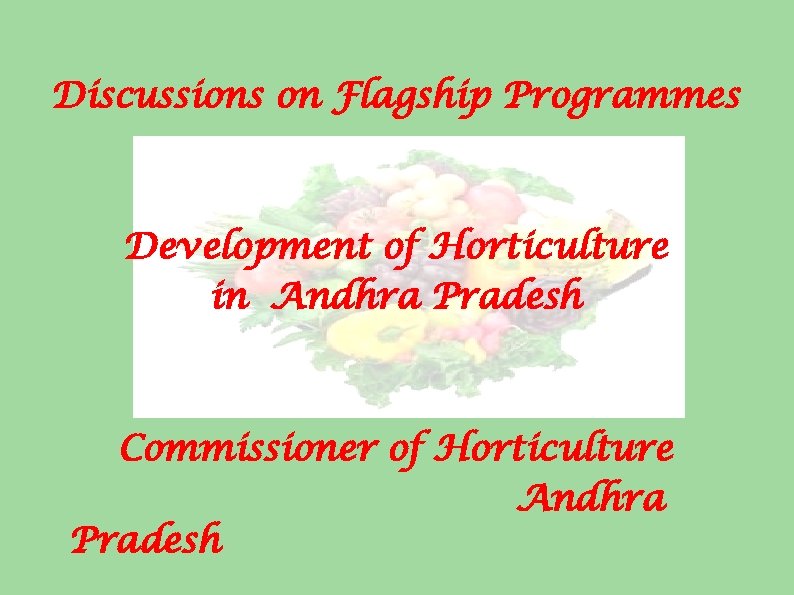 Discussions on Flagship Programmes

Development of Horticulture in Andhra Pradesh

Commissioner of Horticulture Andhra Pradesh